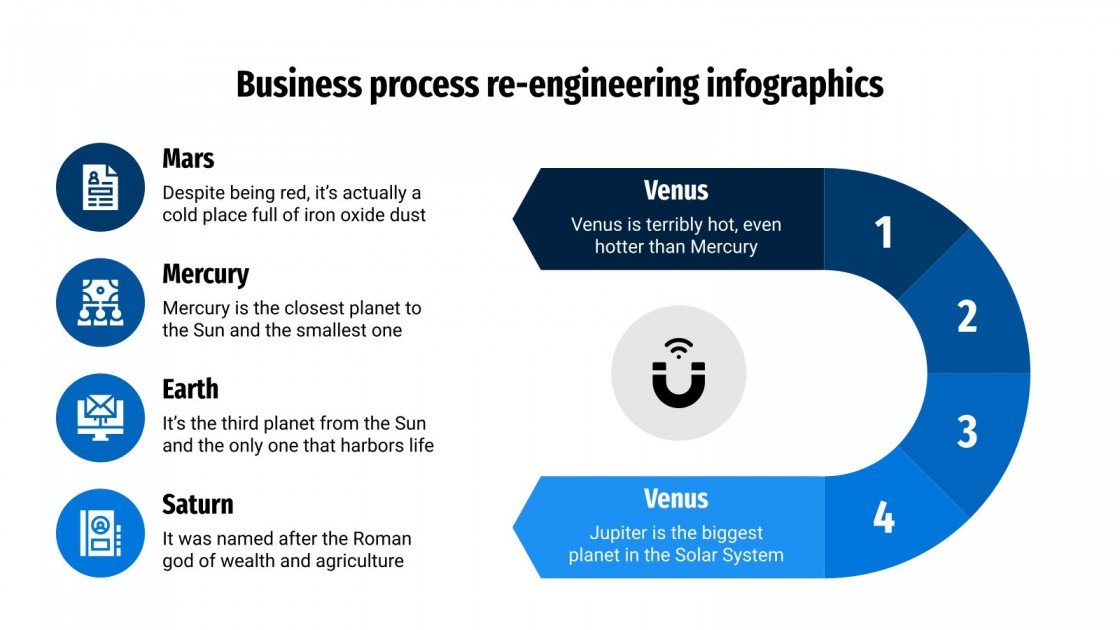 Business process re-engineering infographics

Mars
Despite being red, it's actually a cold place full of iron oxide dust

Mercury
Mercury is the closest planet to the Sun and the smallest one

Earth
It's the third planet from the Sun and the only one that harbors life

Saturn
It was named after the Roman god of wealth and agriculture

Venus
Venus is terribly hot, even hotter than Mercury

1

2

3

4

Venus
Jupiter is the biggest planet in the Solar System